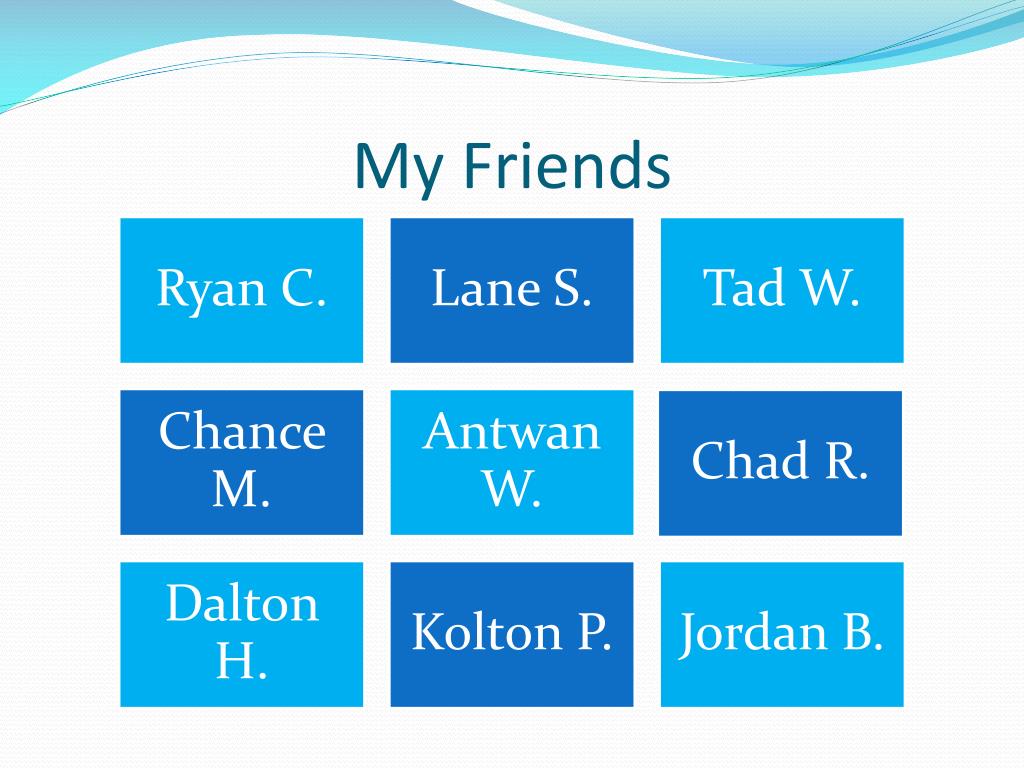 My Friends

Ryan C.

Lane S.

Tad W.

Chance M.

Antwan W.

Chad R.

Dalton H.

Kolton P.

Jordan B.